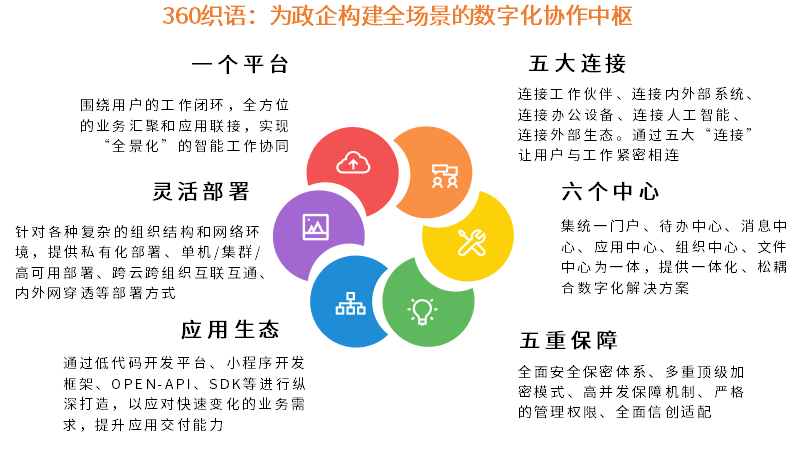 360织语：为政企构建全场景的数字化协作中枢

一个平台

围绕用户的工作闭环，全方位的业务汇聚和应用联接，实现“全景化”的智能工作协同

灵活部署

针对各种复杂的组织结构和网络环境，提供私有化部署、单机/集群/高可用部署、跨云跨组织互联互通、内外网穿透等部署方式

应用生态

通过低代码开发平台、小程序开发框架、OPEN-API、SDK等进行纵深打造，以应对快速变化的业务需求，提升应用交付能力

五大连接

连接工作伙伴、连接内外部系统、连接办公设备、连接人工智能、连接外部生态。通过五大“连接”让用户与工作紧密相连

六个中心

集统一门户、待办中心、消息中心、应用中心、组织中心、文件中心为一体，提供一体化、松耦合数字化解决方案

五重保障

全面安全保密体系、多重顶级加密模式、高并发保障机制、严格的管理权限、全面信创适配